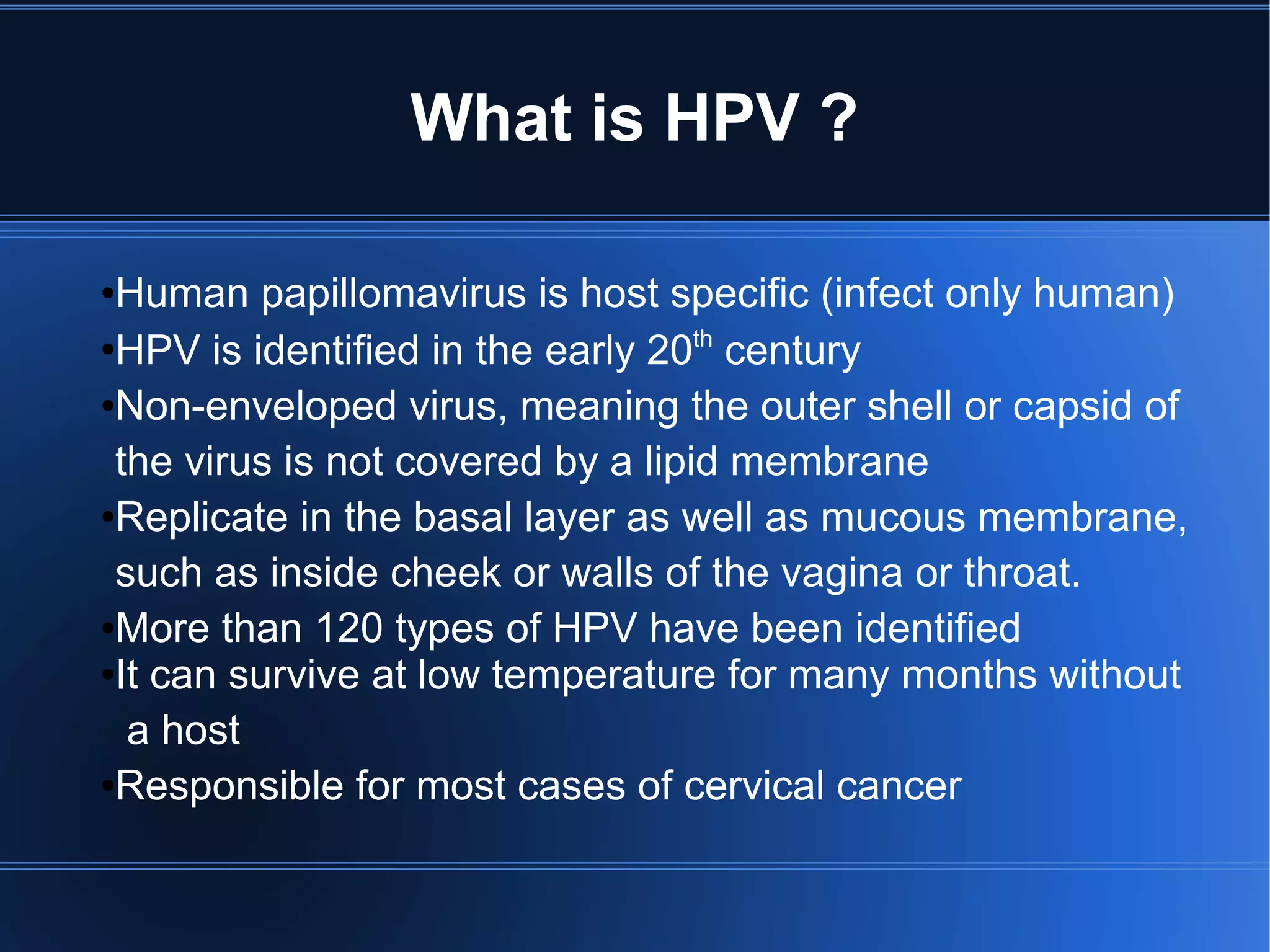 What is HPV ?

•Human papillomavirus is host specific (infect only human)

•HPV is identified in the early 20$^{th}$ century

•Non-enveloped virus, meaning the outer shell or capsid of the virus is not covered by a lipid membrane

•Replicate in the basal layer as well as mucous membrane, such as inside cheek or walls of the vagina or throat.

•More than 120 types of HPV have been identified

•It can survive at low temperature for many months without a host

•Responsible for most cases of cervical cancer